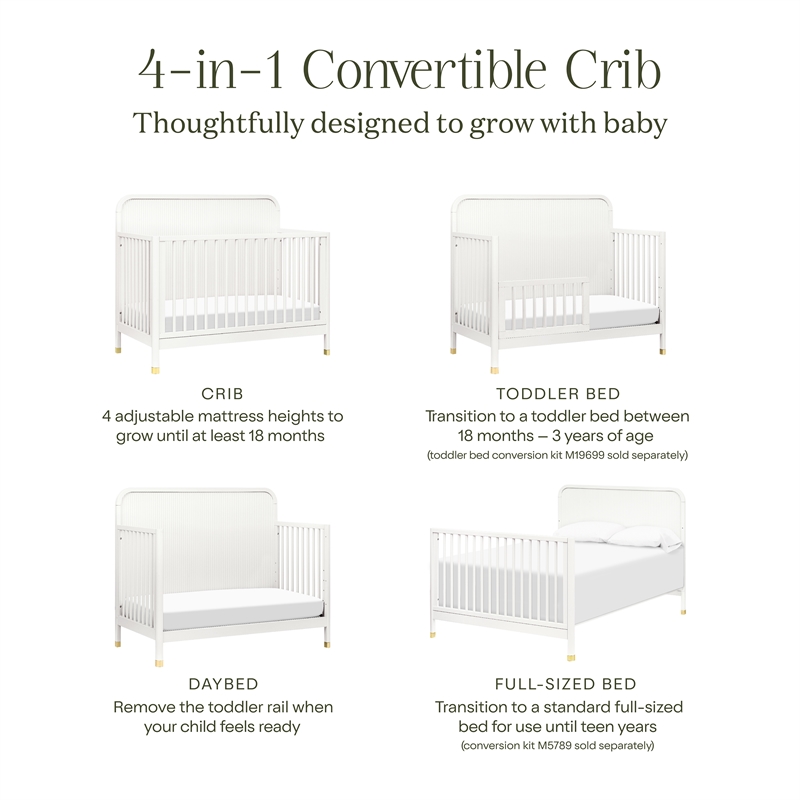 4-in-1 Convertible Crib
Thoughtfully designed to grow with baby

CRIB
4 adjustable mattress heights to grow until at least 18 months

TODDLER BED
Transition to a toddler bed between 18 months – 3 years of age
(toddler bed conversion kit M19699 sold separately)

DAYBED
Remove the toddler rail when your child feels ready

FULL-SIZED BED
Transition to a standard full-sized bed for use until teen years
(conversion kit M5789 sold separately)